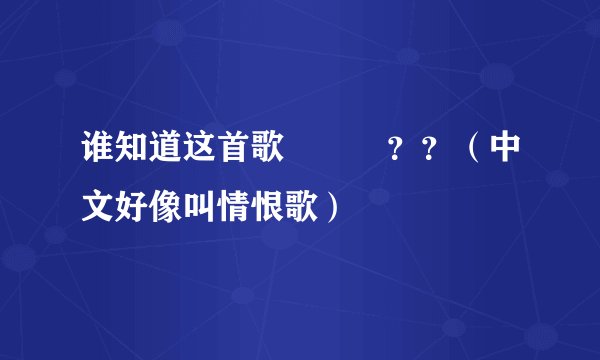 谁知道这首歌　　　？？（中文好像叫情恨歌）